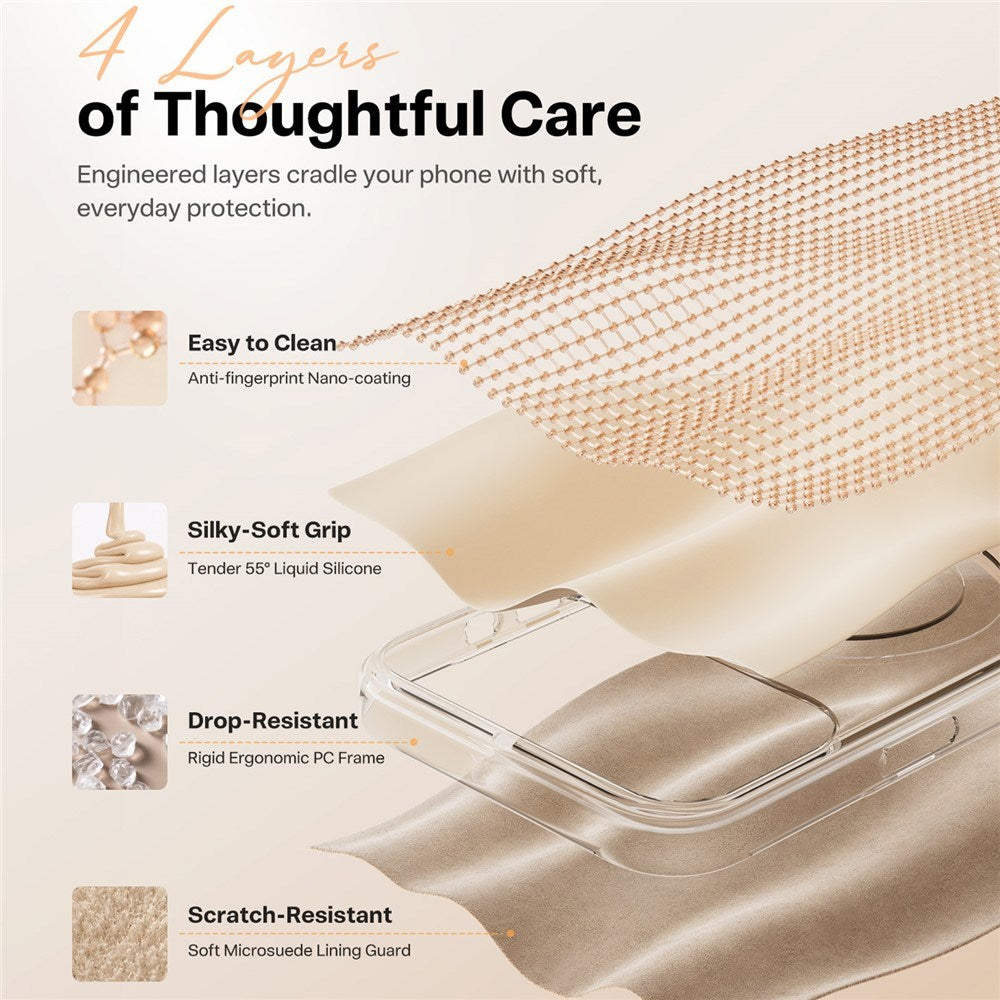 4 Layers
of Thoughtful Care

Engineered layers cradle your phone with soft, everyday protection.

Easy to Clean
Anti-fingerprint Nano-coating

Silky-Soft Grip
Tender 55° Liquid Silicone

Drop-Resistant
Rigid Ergonomic PC Frame

Scratch-Resistant
Soft Microsuede Lining Guard